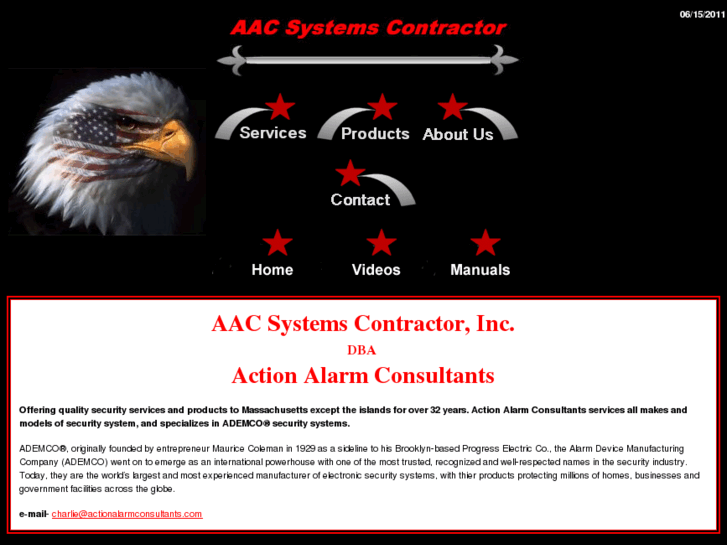 06/15/2011

AAC Systems Contractor

Services Products About Us

Contact

Home Videos Manuals

AAC Systems Contractor, Inc.

DBA

Action Alarm Consultants

Offering quality security services and products to Massachusetts except the islands for over 32 years. Action Alarm Consultants services all makes and models of security system, and specializes in ADEMCO® security systems.

ADEMCO®, originally founded by entrepreneur Maurice Coleman in 1929 as a sideline to his Brooklyn-based Progress Electric Co., the Alarm Device Manufacturing Company (ADEMCO) went on to emerge as an international powerhouse with one of the most trusted, recognized and well-respected names in the security industry. Today, they are the world's largest and most experienced manufacturer of electronic security systems, with thier products protecting millions of homes, businesses and government facilities across the globe.

e-mail- charlie@actionalarmconsultants.com